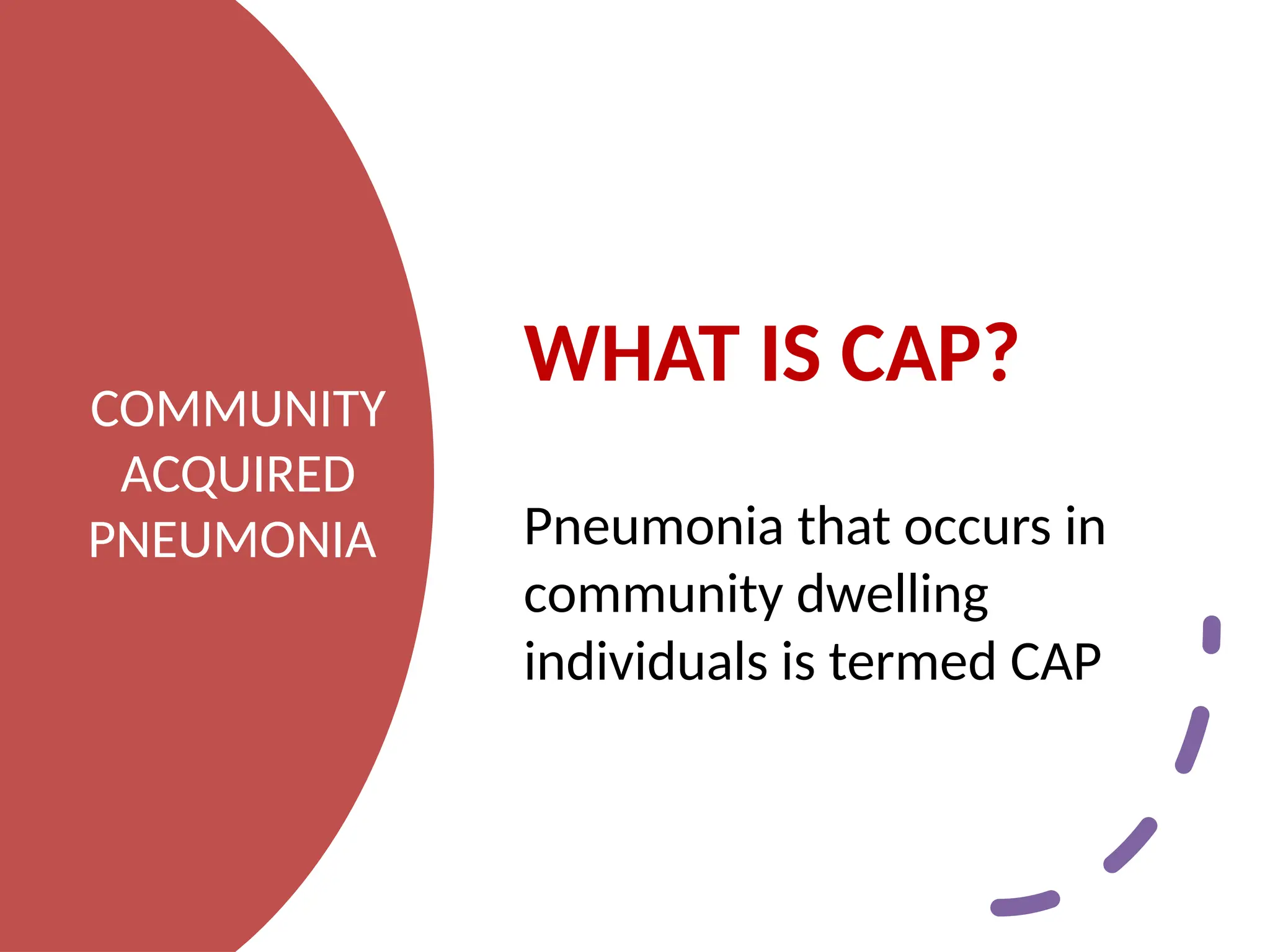 COMMUNITY ACQUIRED PNEUMONIA

WHAT IS CAP?

Pneumonia that occurs in community dwelling individuals is termed CAP